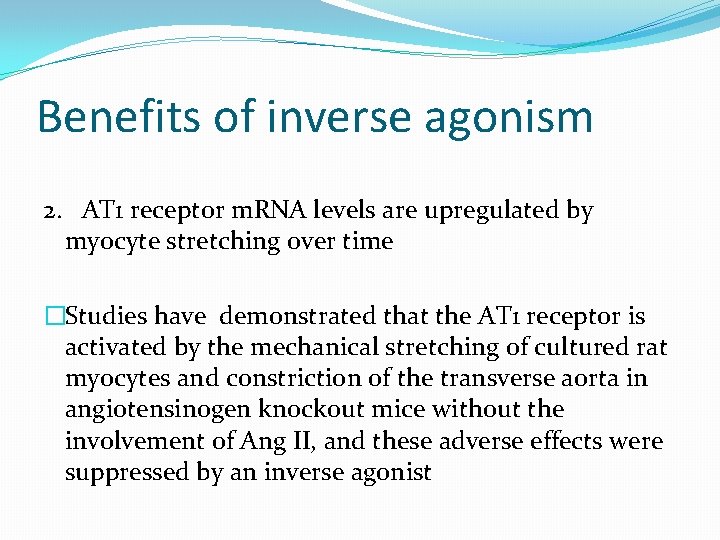 Benefits of inverse agonism

2. AT1 receptor mRNA levels are upregulated by myocyte stretching over time

□Studies have demonstrated that the AT1 receptor is activated by the mechanical stretching of cultured rat myocytes and constriction of the transverse aorta in angiotensinogen knockout mice without the involvement of Ang II, and these adverse effects were suppressed by an inverse agonist